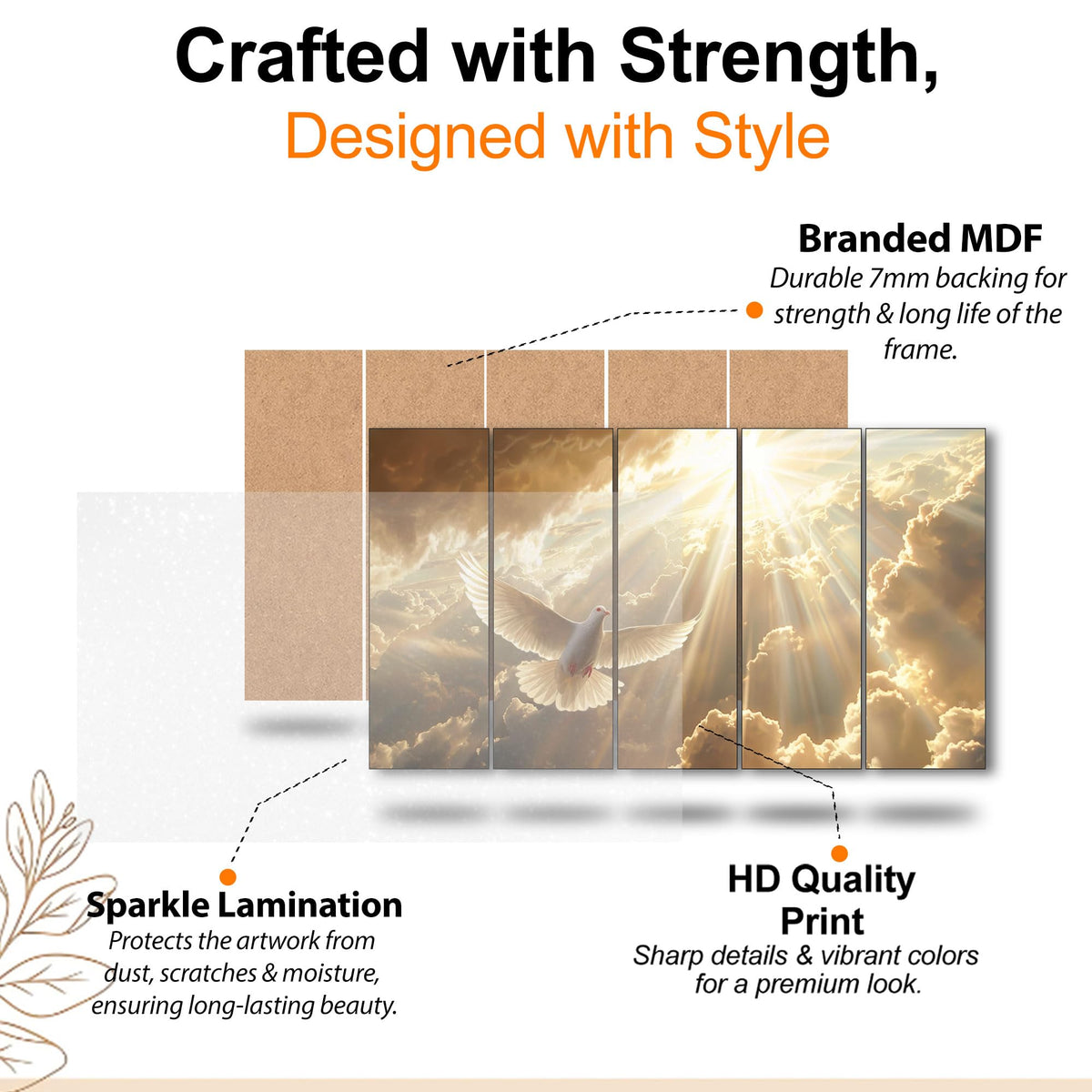 Crafted with Strength,
Designed with Style

Branded MDF
Durable 7mm backing for strength & long life of the frame.

Sparkle Lamination
Protects the artwork from dust, scratches & moisture, ensuring long-lasting beauty.

HD Quality Print
Sharp details & vibrant colors for a premium look.